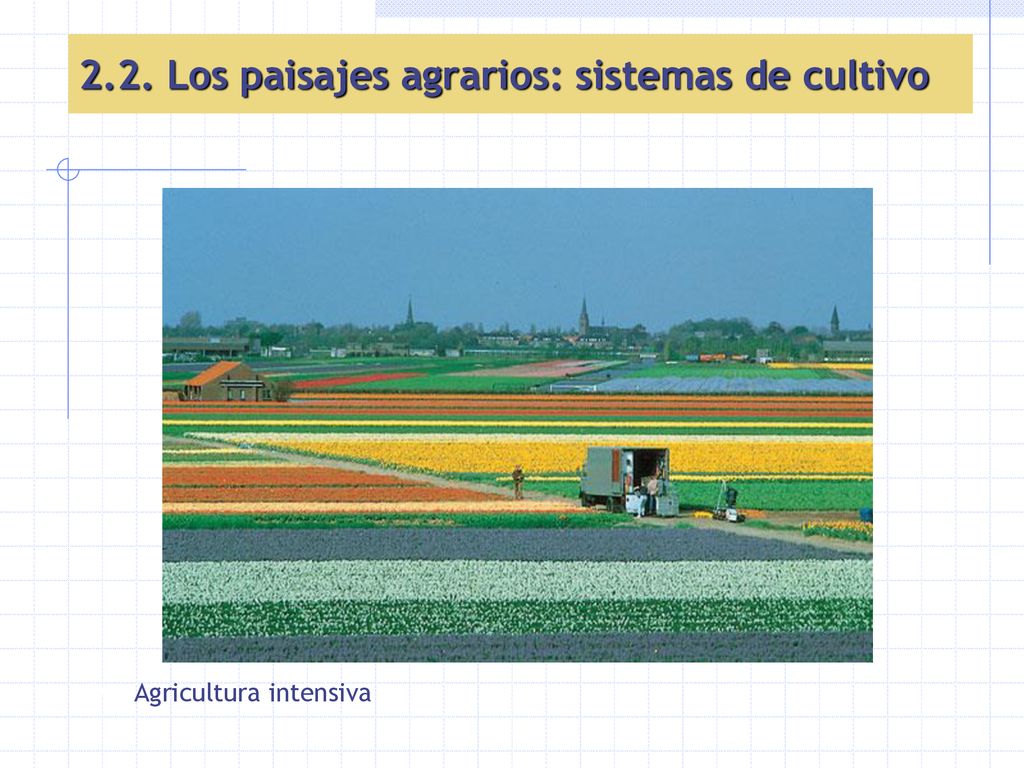 2.2. Los paisajes agrarios: sistemas de cultivo

Agricultura intensiva